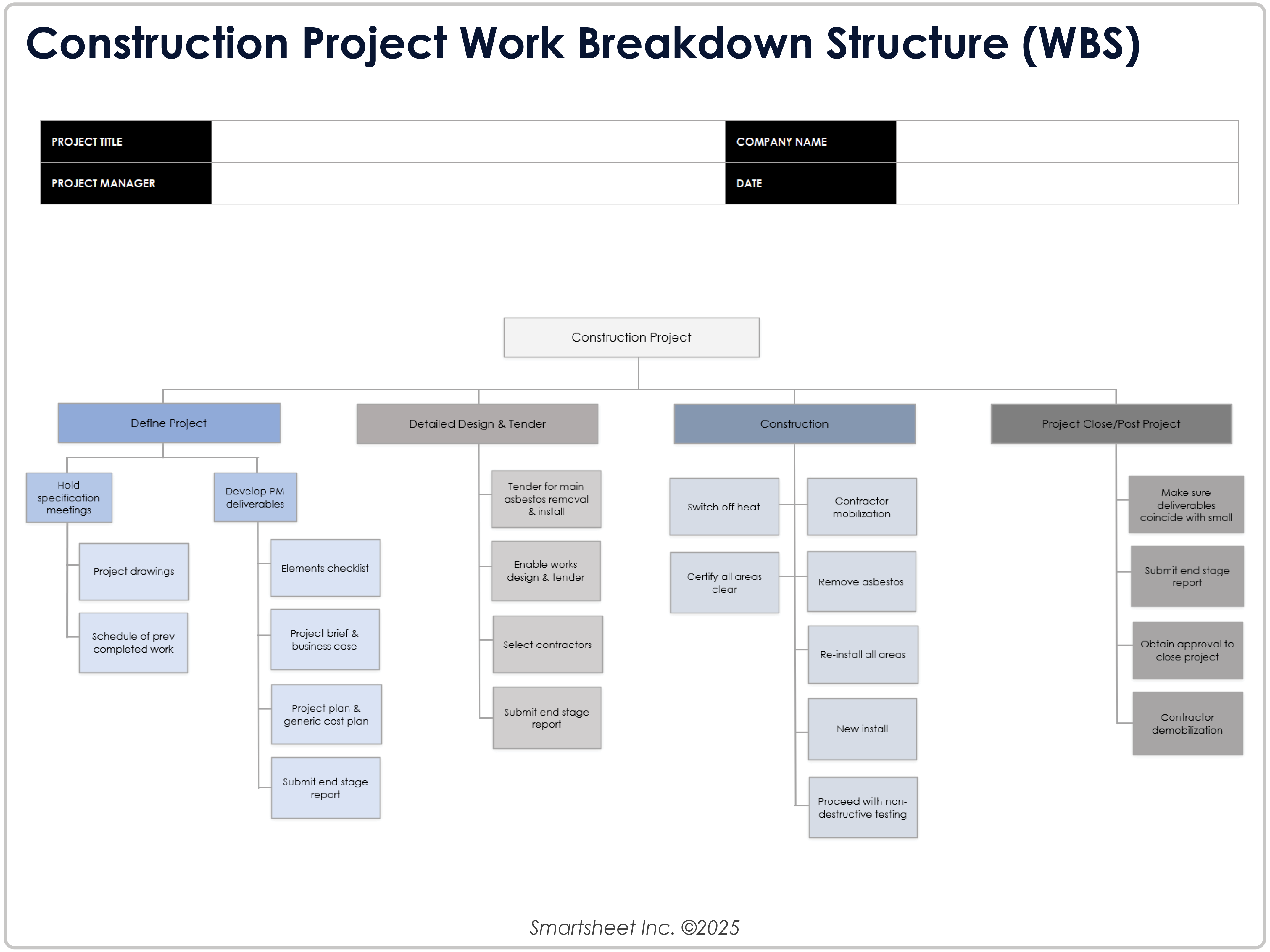 Construction Project Work Breakdown Structure (WBS)

| PROJECT TITLE | | COMPANY NAME | |
|---|---|---|---|
| PROJECT MANAGER | | DATE | |

Construction Project

Define Project

Hold specification meetings

Project drawings

Schedule of prev completed work

Develop PM deliverables

Elements checklist

Project brief & business case

Project plan & generic cost plan

Submit end stage report

Detailed Design & Tender

Tender for main asbestos removal & install

Enable works design & tender

Select contractors

Submit end stage report

Construction

Switch off heat

Certify all areas clear

Contractor mobilization

Remove asbestos

Re-install all areas

New install

Proceed with non-destructive testing

Project Close/Post Project

Make sure deliverables coincide with small

Submit end stage report

Obtain approval to close project

Contractor demobilization

Smartsheet Inc. ©2025